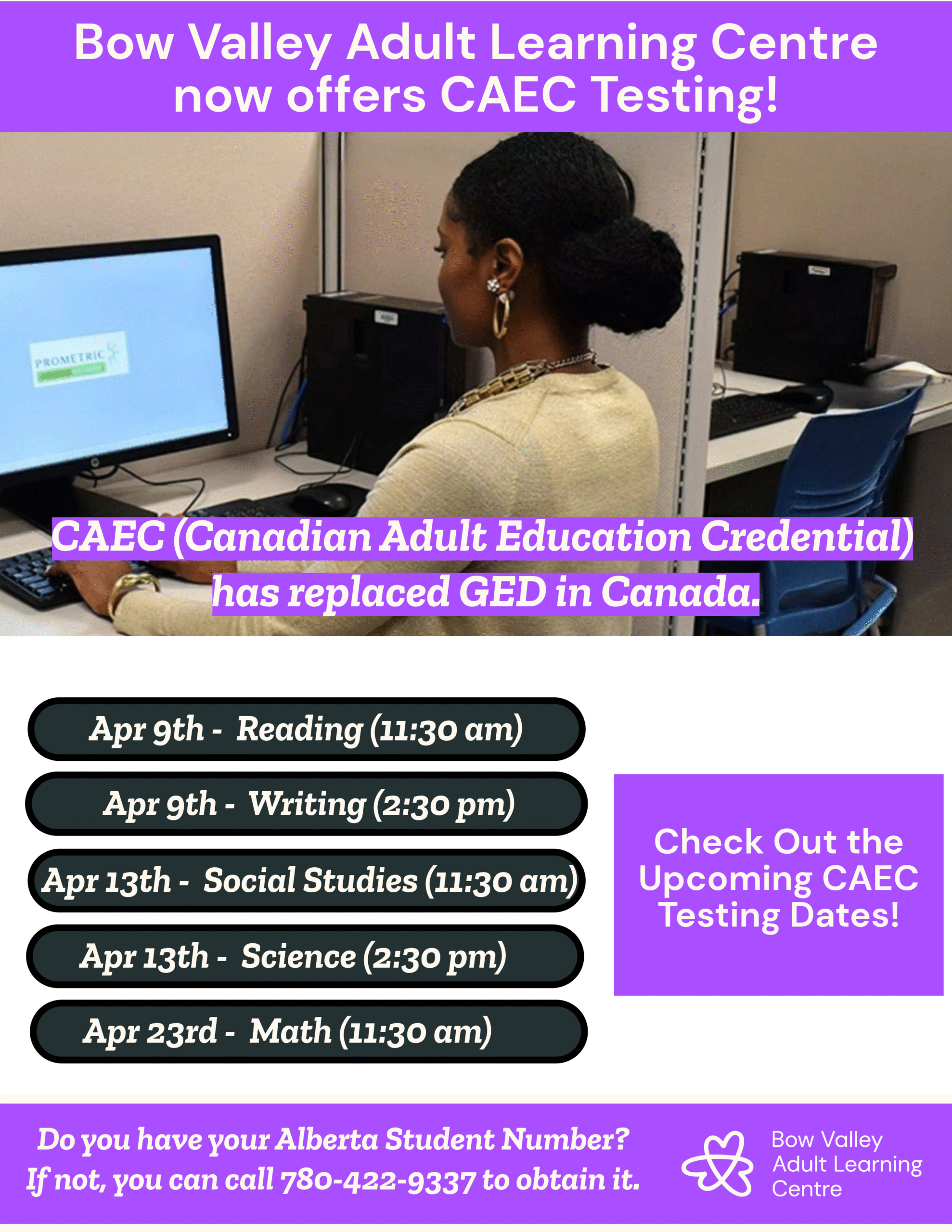 Bow Valley Adult Learning Centre now offers CAEC Testing!

PROMETRIC

CAEC (Canadian Adult Education Credential) has replaced GED in Canada.

Apr 9th - Reading (11:30 am)

Apr 9th - Writing (2:30 pm)

Apr 13th - Social Studies (11:30 am)

Apr 13th - Science (2:30 pm)

Apr 23rd - Math (11:30 am)

Check Out the Upcoming CAEC Testing Dates!

Do you have your Alberta Student Number? If not, you can call 780-422-9337 to obtain it.

Bow Valley Adult Learning Centre